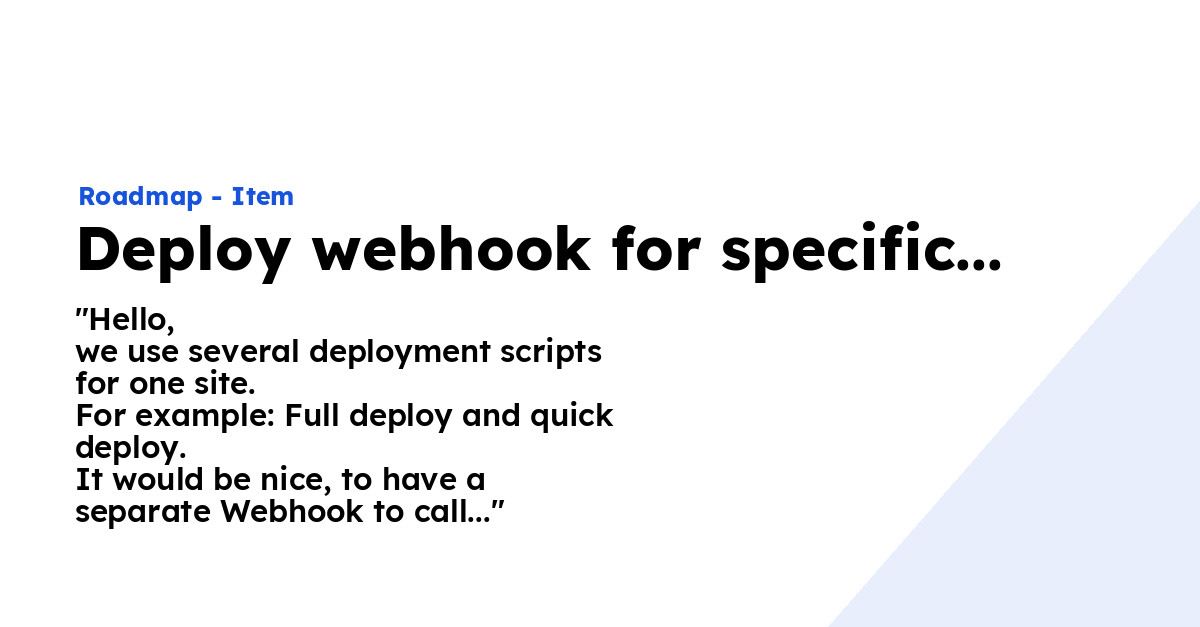 Roadmap - Item

Deploy webhook for specific...

"Hello,
we use several deployment scripts for one site.
For example: Full deploy and quick deploy.
It would be nice, to have a separate Webhook to call..."